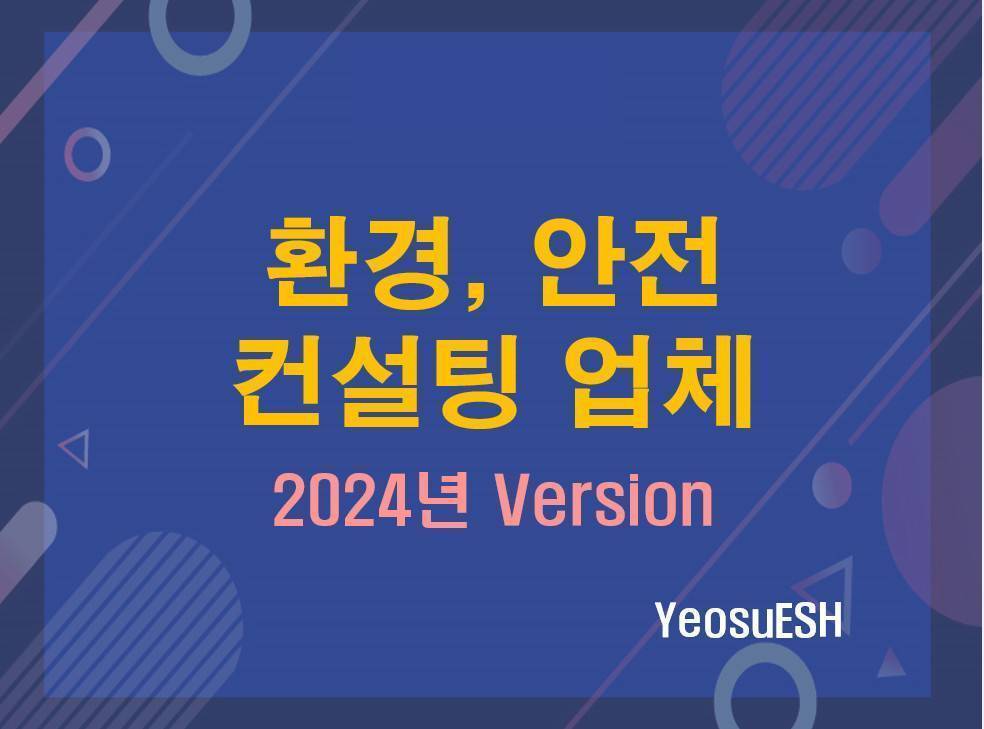 환경, 안전
컨설팅 업체

2024년 Version

YeosuESH